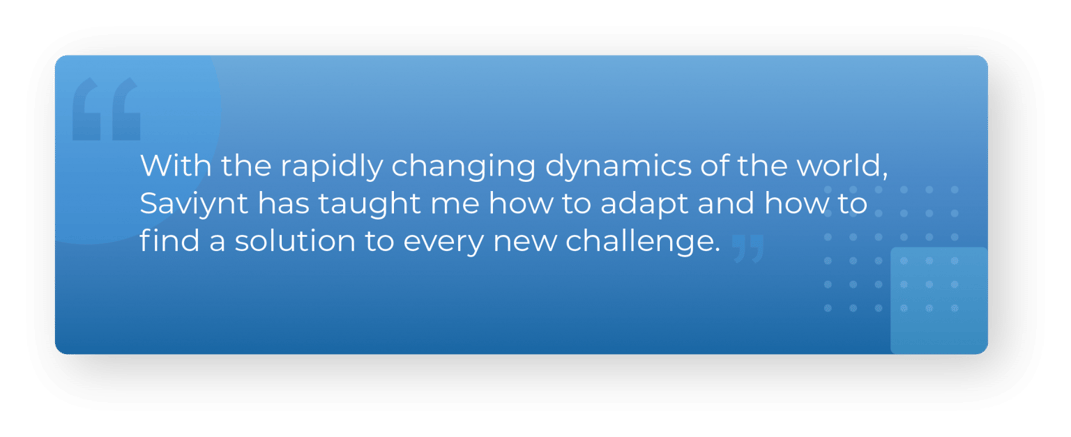 “

With the rapidly changing dynamics of the world, Saviynt has taught me how to adapt and how to find a solution to every new challenge. ”